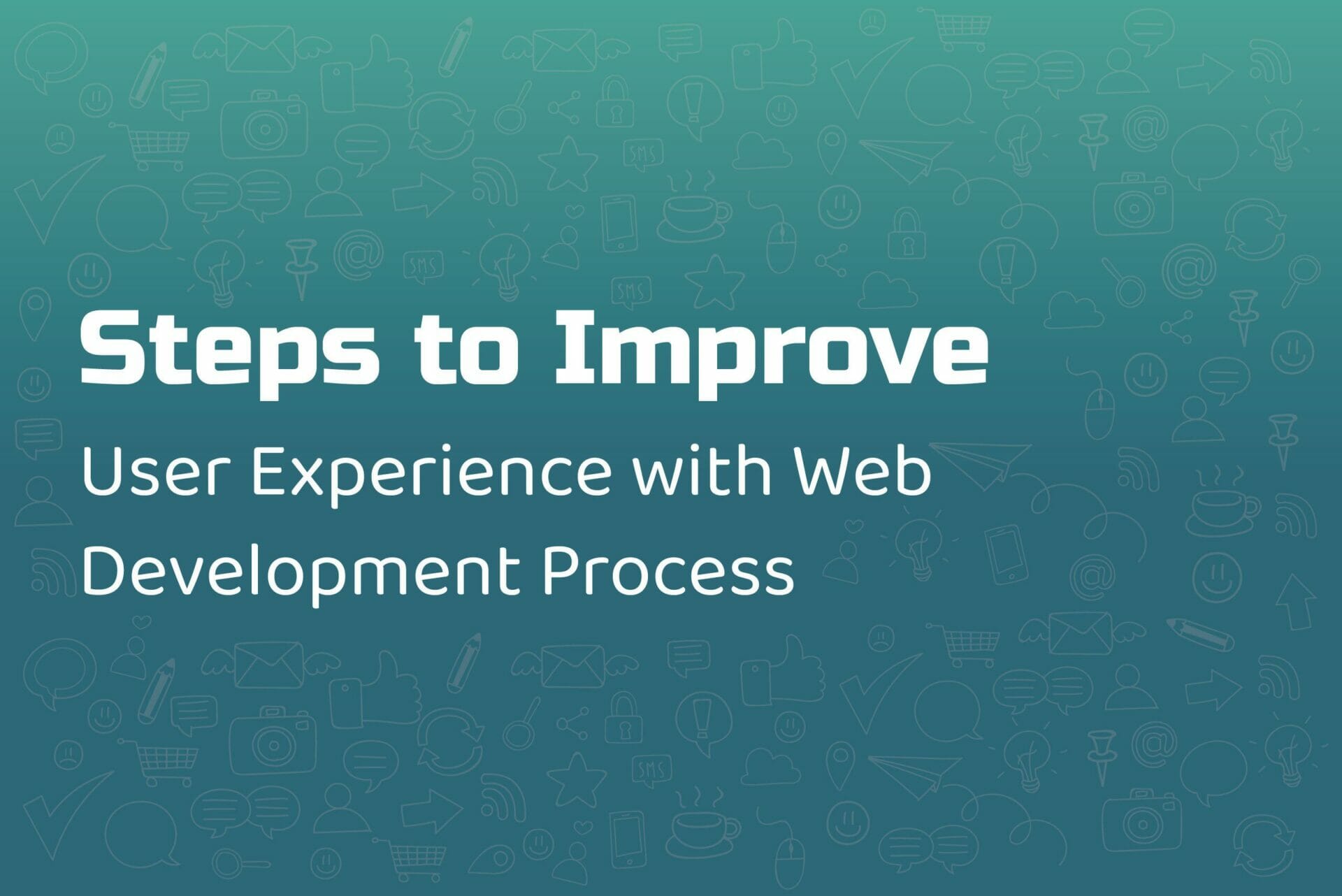 Steps to Improve

User Experience with Web Development Process